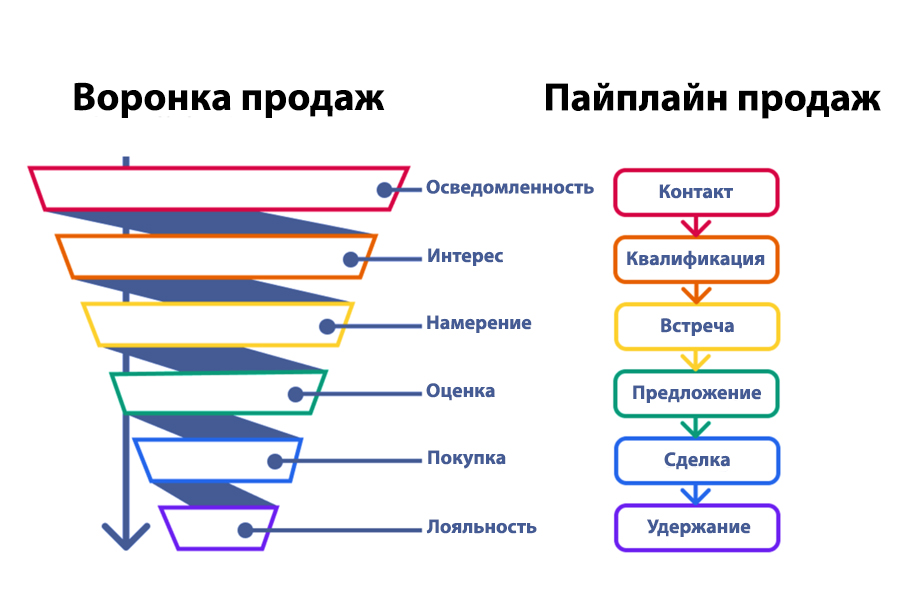 Воронка продаж

Осведомленность
Интерес
Намерение
Оценка
Покупка
Лояльность

Пайплайн продаж

Контакт
Квалификация
Встреча
Предложение
Сделка
Удержание